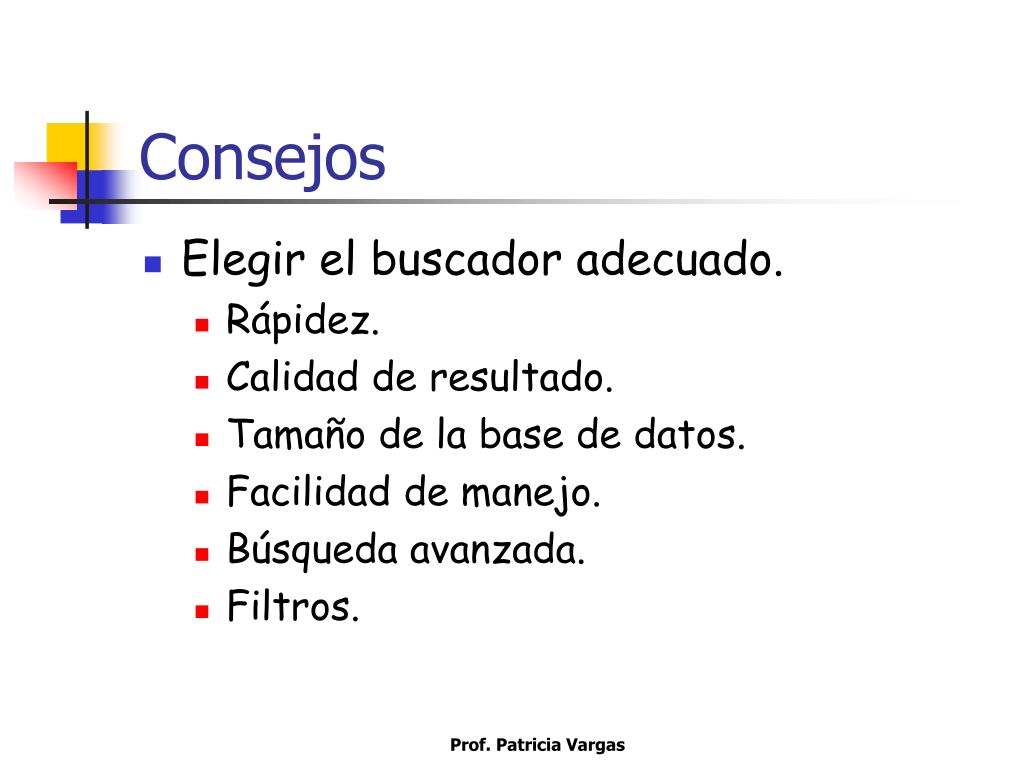 Consejos

- Elegir el buscador adecuado.
  - Rápidez.
  - Calidad de resultado.
  - Tamaño de la base de datos.
  - Facilidad de manejo.
  - Búsqueda avanzada.
  - Filtros.

Prof. Patricia Vargas